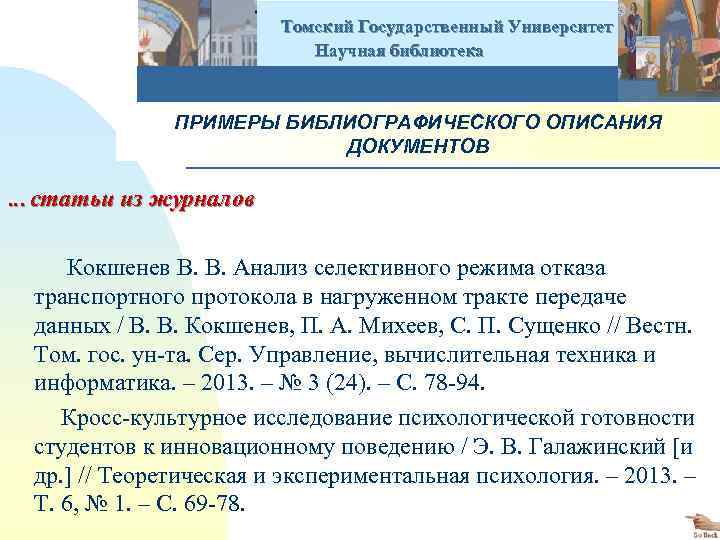 Томский Государственный Университет
Научная библиотека

ПРИМЕРЫ БИБЛИОГРАФИЧЕСКОГО ОПИСАНИЯ ДОКУМЕНТОВ

... статьи из журналов

Кокшенев В. В. Анализ селективного режима отказа транспортного протокола в нагруженном тракте передаче данных / В. В. Кокшенев, П. А. Михеев, С. П. Сущенко // Вестн. Том. гос. ун-та. Сер. Управление, вычислительная техника и информатика. – 2013. – № 3 (24). – С. 78-94.

Кросс-культурное исследование психологической готовности студентов к инновационному поведению / Э. В. Галажинский [и др.] // Теоретическая и экспериментальная психология. – 2013. – Т. 6, № 1. – С. 69-78.

Go Back